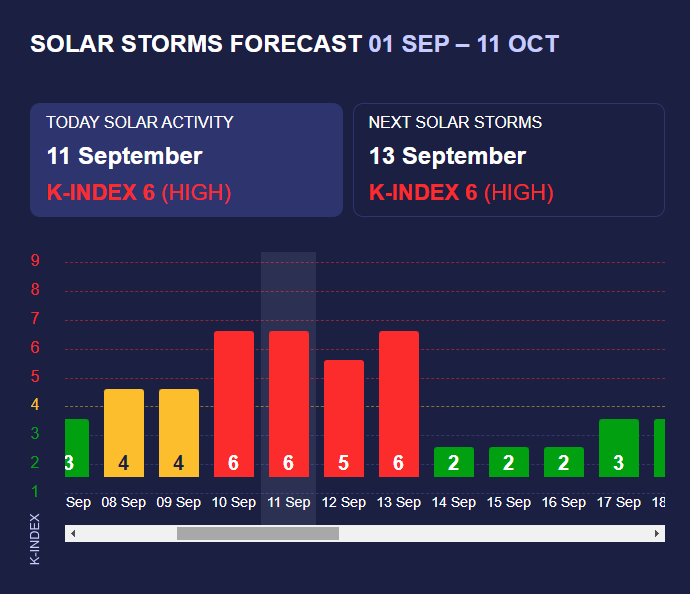 SOLAR STORMS FORECAST 01 SEP – 11 OCT

TODAY SOLAR ACTIVITY
11 September
K-INDEX 6 (HIGH)

NEXT SOLAR STORMS
13 September
K-INDEX 6 (HIGH)

9
8
7
6
5
4
3
2
1

K-INDEX

3 4 4 6 6 5 6 2 2 2 3

Sep 08 Sep 09 Sep 10 Sep 11 Sep 12 Sep 13 Sep 14 Sep 15 Sep 16 Sep 17 Sep 18